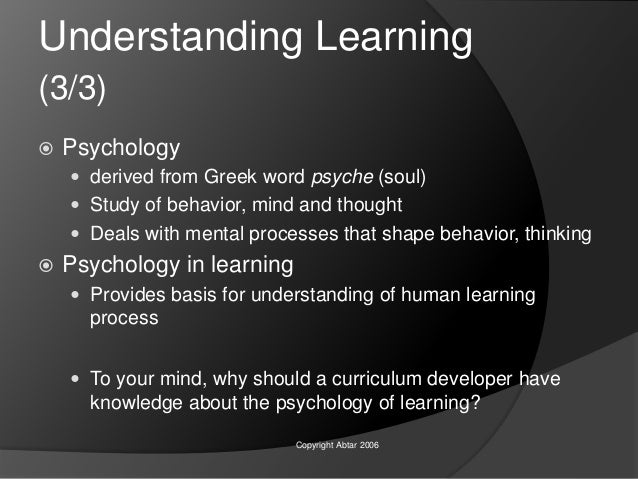 Understanding Learning (3/3)

Psychology
- derived from Greek word psyche (soul)
- Study of behavior, mind and thought
- Deals with mental processes that shape behavior, thinking

Psychology in learning
- Provides basis for understanding of human learning process

- To your mind, why should a curriculum developer have knowledge about the psychology of learning?

Copyright Abtar 2006